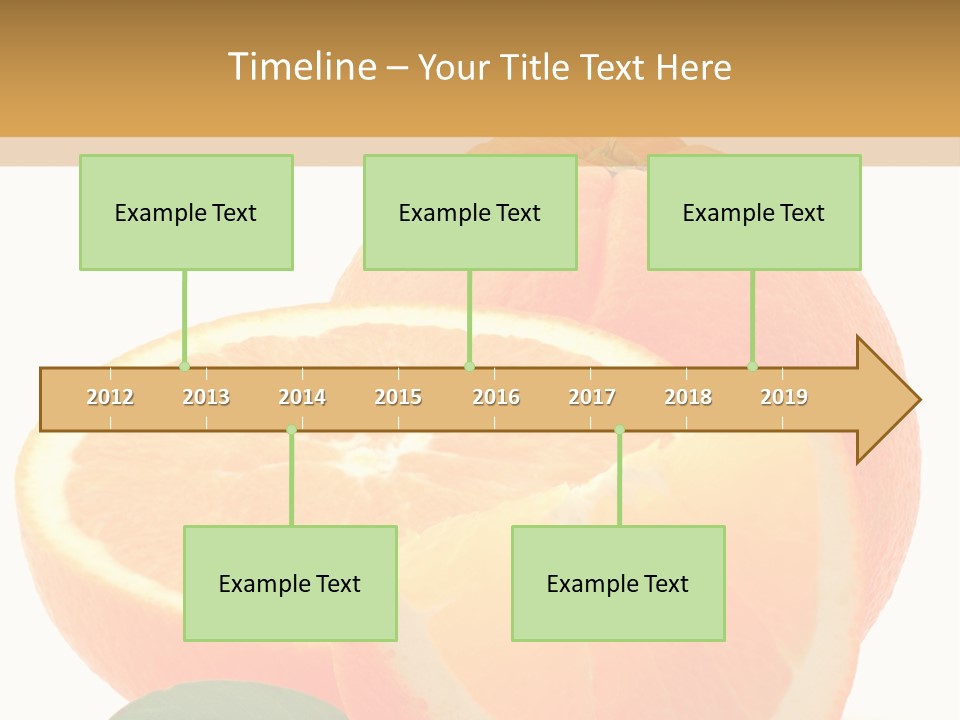 Timeline – Your Title Text Here

Example Text

Example Text

Example Text

2012 2013 2014 2015 2016 2017 2018 2019

Example Text

Example Text